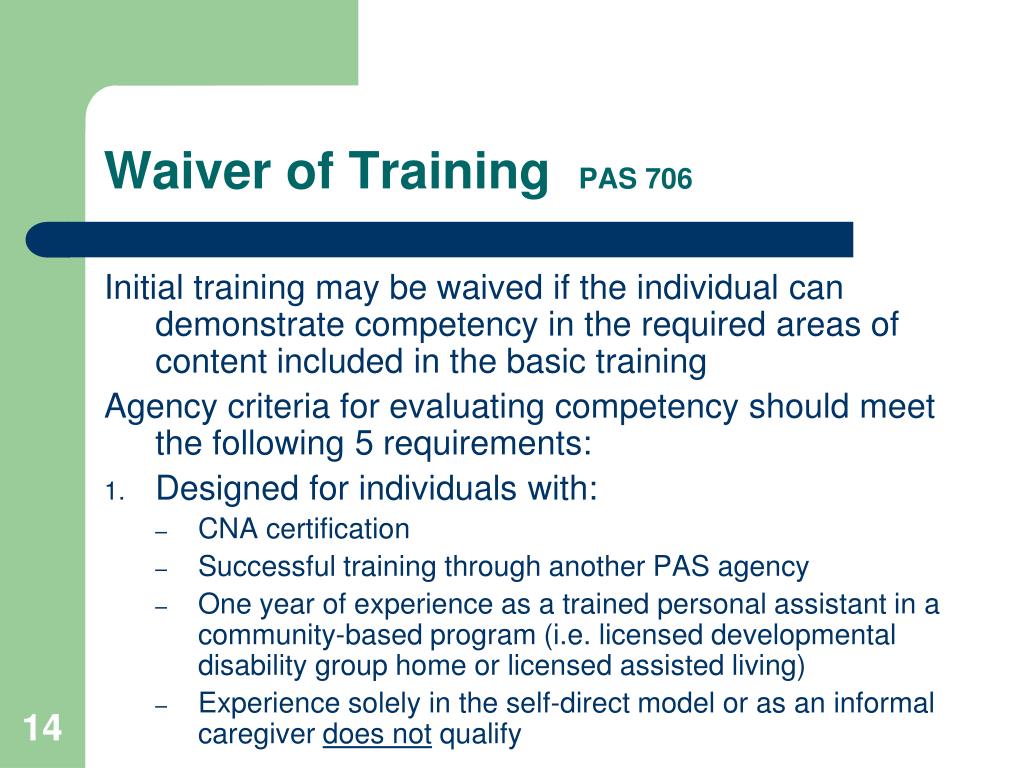 Waiver of Training PAS 706

Initial training may be waived if the individual can demonstrate competency in the required areas of content included in the basic training

Agency criteria for evaluating competency should meet the following 5 requirements:

1. Designed for individuals with:
– CNA certification
– Successful training through another PAS agency
– One year of experience as a trained personal assistant in a community-based program (i.e. licensed developmental disability group home or licensed assisted living)
– Experience solely in the self-direct model or as an informal caregiver does not qualify

14